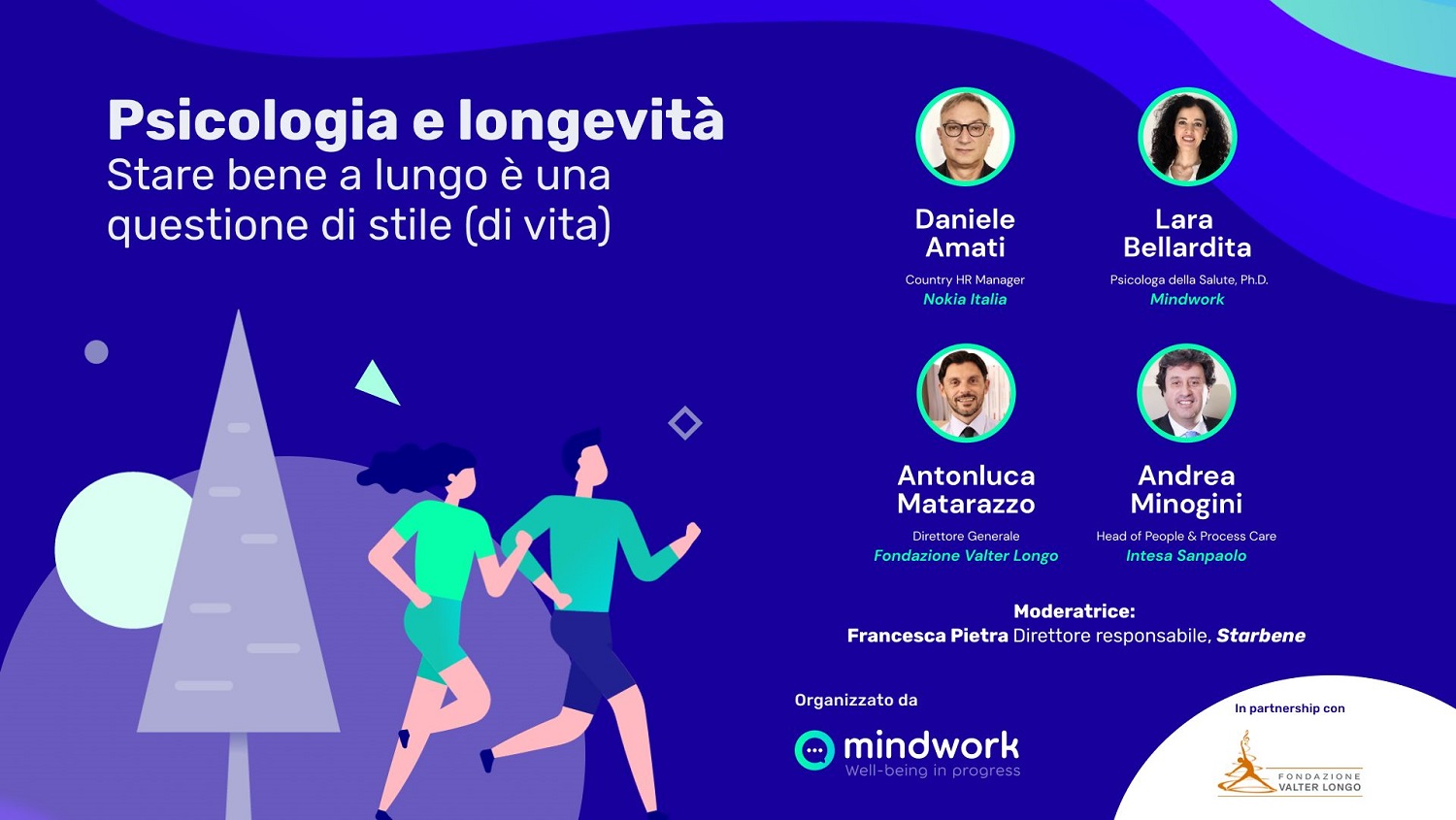 Psicologia e longevità
Stare bene a lungo è una questione di stile (di vita)

Daniele Amati
Country HR Manager
Nokia Italia

Lara Bellardita
Psicologa della Salute, Ph.D.
Mindwork

Antonluca Matarazzo
Direttore Generale
Fondazione Valter Longo

Andrea Minogini
Head of People & Process Care
Intesa Sanpaolo

Moderatrice:
Francesca Pietra Direttore responsabile, Starbene

Organizzato da

mindwork
Well-being in progress

In partnership con

FONDAZIONE VALTER LONGO